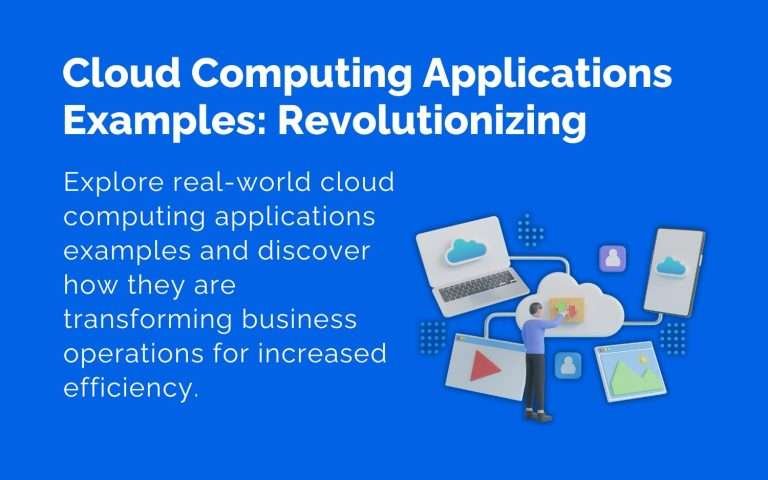 Cloud Computing Applications Examples: Revolutionizing

Explore real-world cloud computing applications examples and discover how they are transforming business operations for increased efficiency.